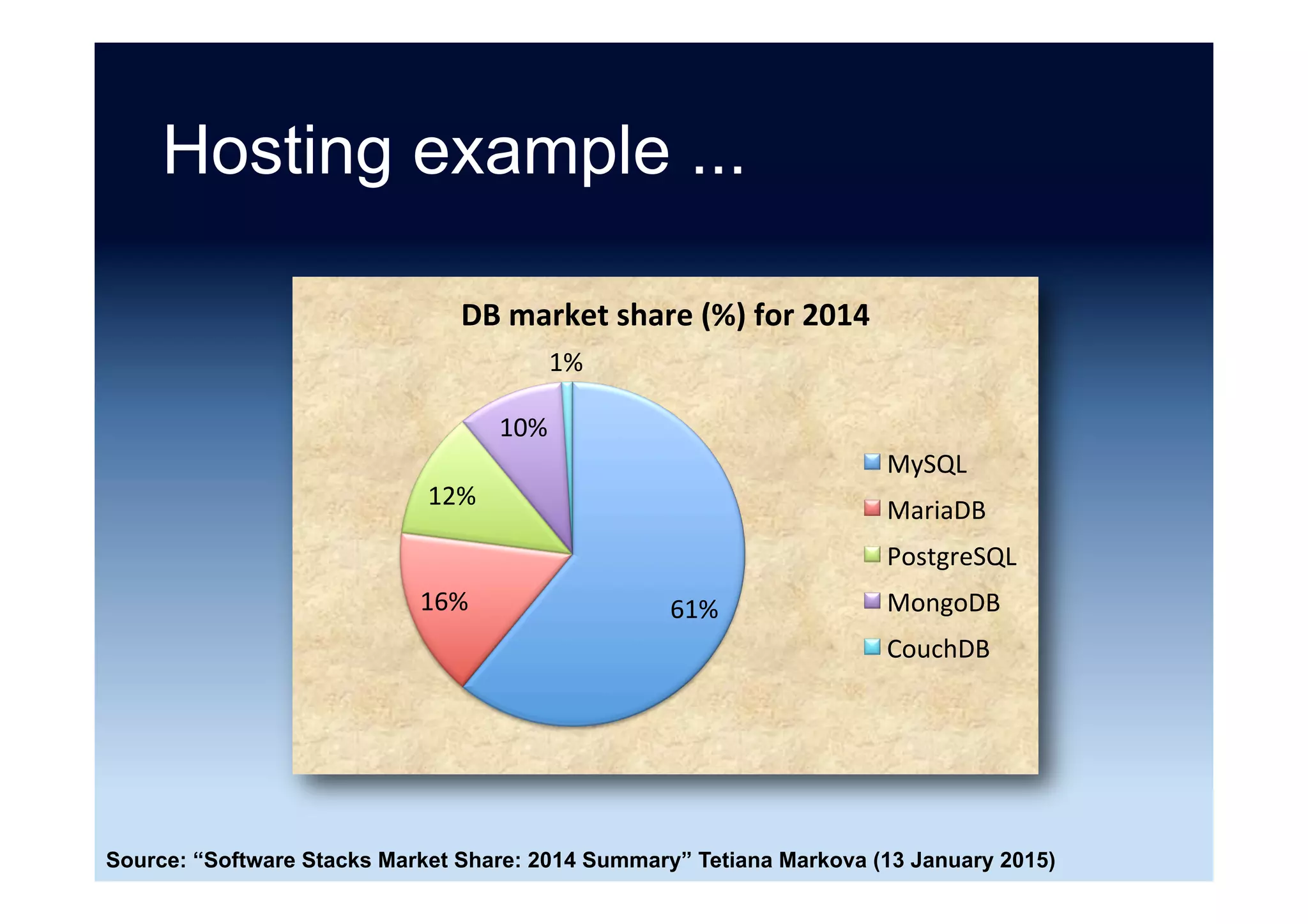 Hosting example ...

DB market share (%) for 2014

1%
10%
12%
16%
61%

MySQL
MariaDB
PostgreSQL
MongoDB
CouchDB

Source: “Software Stacks Market Share: 2014 Summary” Tetiana Markova (13 January 2015)